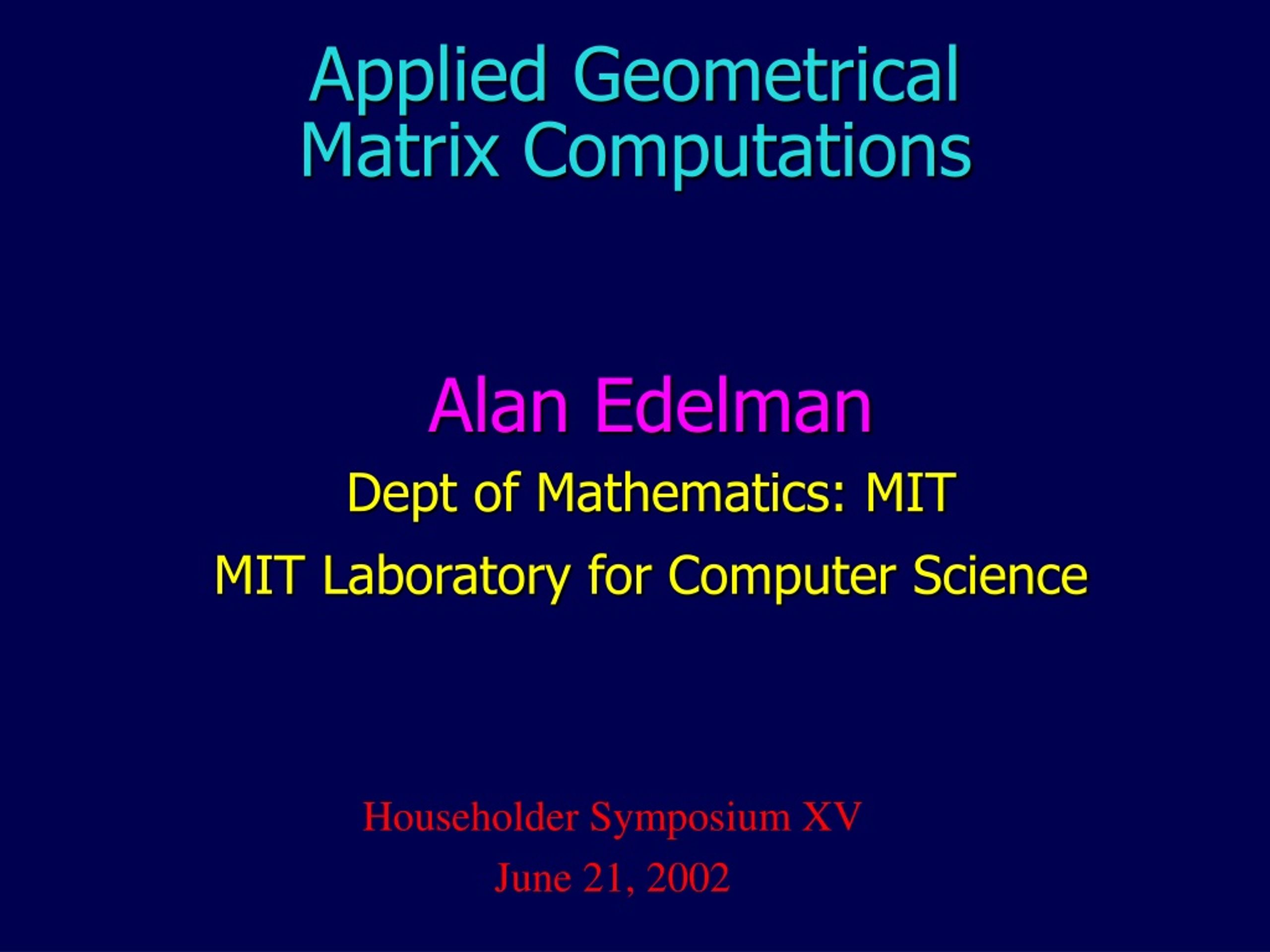 Applied Geometrical Matrix Computations

Alan Edelman

Dept of Mathematics: MIT

MIT Laboratory for Computer Science

Householder Symposium XV

June 21, 2002